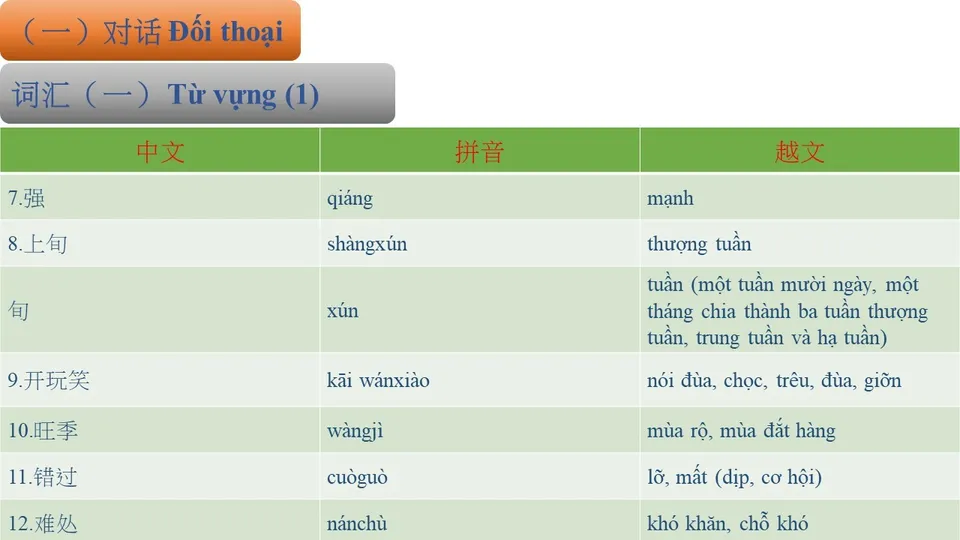 （一）对话 Đối thoại

词汇（一）Từ vựng (1)

| 中文 | 拼音 | 越文 |
|---|---|---|
| 7.强 | qiáng | mạnh |
| 8.上旬 | shàngxún | thượng tuần |
| 旬 | xún | tuần (một tuần mười ngày, một tháng chia thành ba tuần thượng tuần, trung tuần và hạ tuần) |
| 9.开玩笑 | kāi wánxiào | nói đùa, chọc, trêu, đùa, giỡn |
| 10.旺季 | wàngjì | mùa rộ, mùa đắt hàng |
| 11.错过 | cuòguò | lỡ, mất (dịp, cơ hội) |
| 12.难处 | nánchù | khó khăn, chỗ khó |